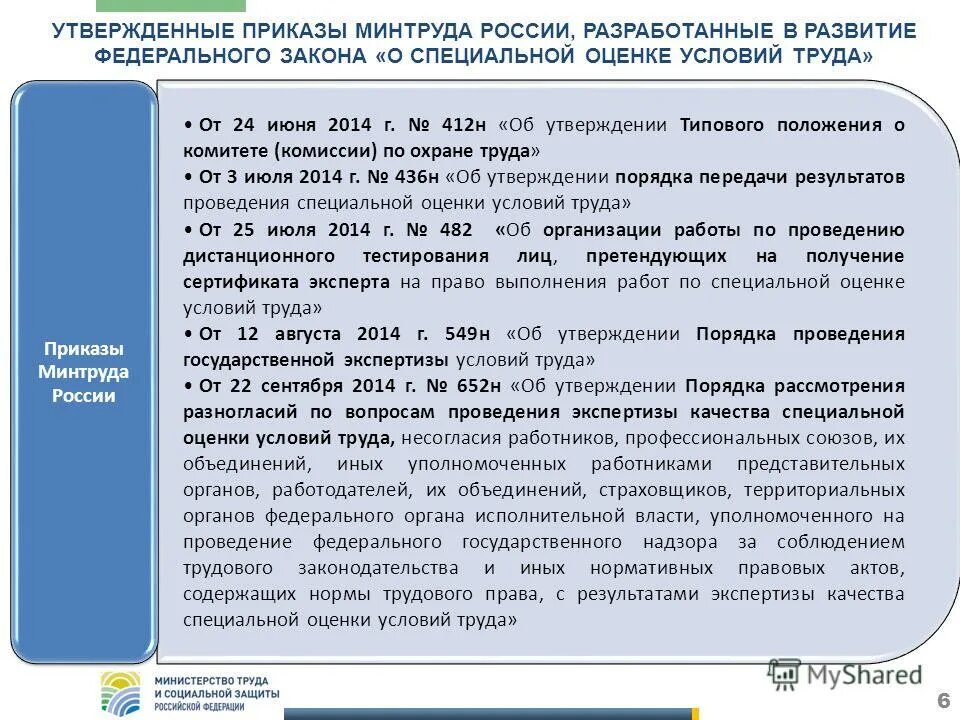 УТВЕРЖДЕННЫЕ ПРИКАЗЫ МИНТРУДА РОССИИ, РАЗРАБОТАННЫЕ В РАЗВИТИЕ ФЕДЕРАЛЬНОГО ЗАКОНА «О СПЕЦИАЛЬНОЙ ОЦЕНКЕ УСЛОВИЙ ТРУДА»

Приказы Минтруда России

• От 24 июня 2014 г. № 412н «Об утверждении Типового положения о комитете (комиссии) по охране труда»

• От 3 июля 2014 г. № 436н «Об утверждении порядка передачи результатов проведения специальной оценки условий труда»

• От 25 июля 2014 г. № 482 «Об организации работы по проведению дистанционного тестирования лиц, претендующих на получение сертификата эксперта на право выполнения работ по специальной оценке условий труда»

• От 12 августа 2014 г. 549н «Об утверждении Порядка проведения государственной экспертизы условий труда»

• От 22 сентября 2014 г. № 652н «Об утверждении Порядка рассмотрения разногласий по вопросам проведения экспертизы качества специальной оценки условий труда, несогласия работников, профессиональных союзов, их объединений, иных уполномоченных работниками представительных органов, работодателей, их объединений, страховщиков, территориальных органов федерального органа исполнительной власти, уполномоченного на проведение федерального государственного надзора за соблюдением трудового законодательства и иных нормативных правовых актов, содержащих нормы трудового права, с результатами экспертизы качества специальной оценки условий труда»

МИНИСТЕРСТВО ТРУДА И СОЦИАЛЬНОЙ ЗАЩИТЫ РОССИЙСКОЙ ФЕДЕРАЦИИ

MyShared

6